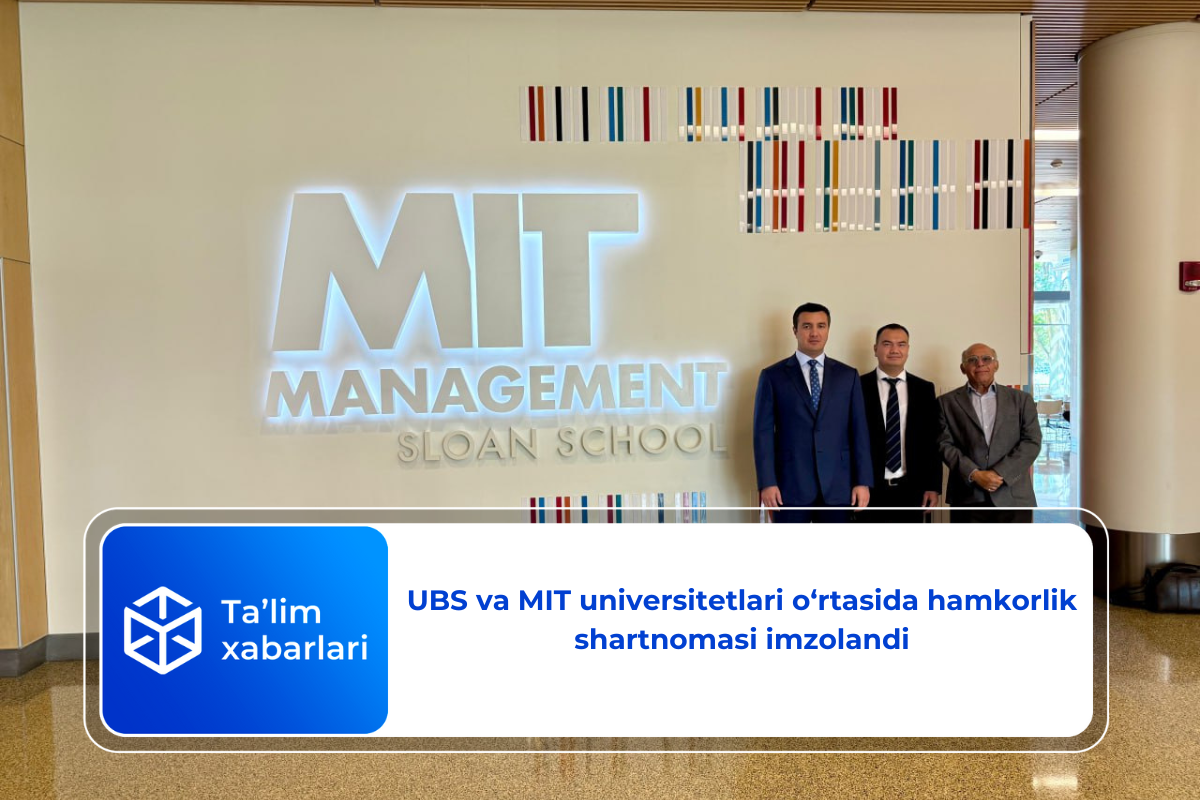 MIT
MANAGEMENT
SLOAN SCHOOL

Ta’lim xabarlari

UBS va MIT universitetlari o‘rtasida hamkorlik shartnomasi imzolandi